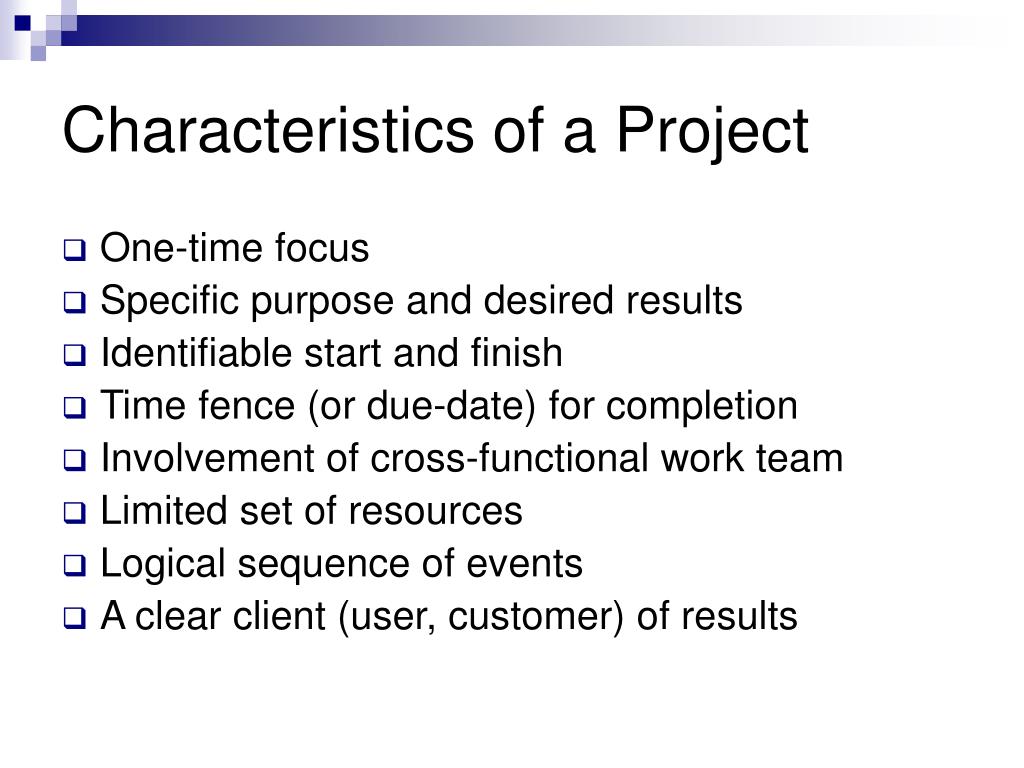 Characteristics of a Project

- One-time focus
- Specific purpose and desired results
- Identifiable start and finish
- Time fence (or due-date) for completion
- Involvement of cross-functional work team
- Limited set of resources
- Logical sequence of events
- A clear client (user, customer) of results